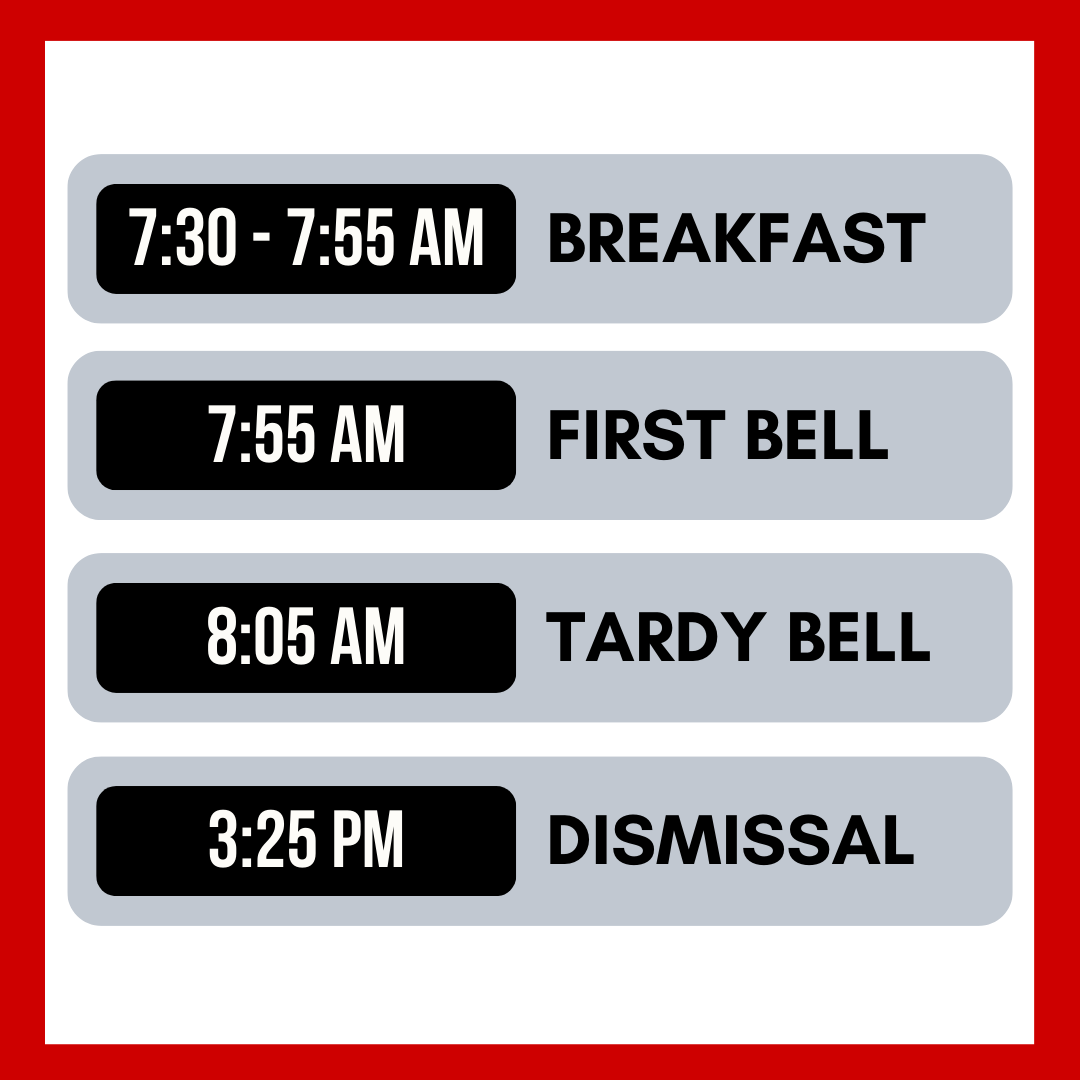 7:30 - 7:55 AM BREAKFAST

7:55 AM FIRST BELL

8:05 AM TARDY BELL

3:25 PM DISMISSAL